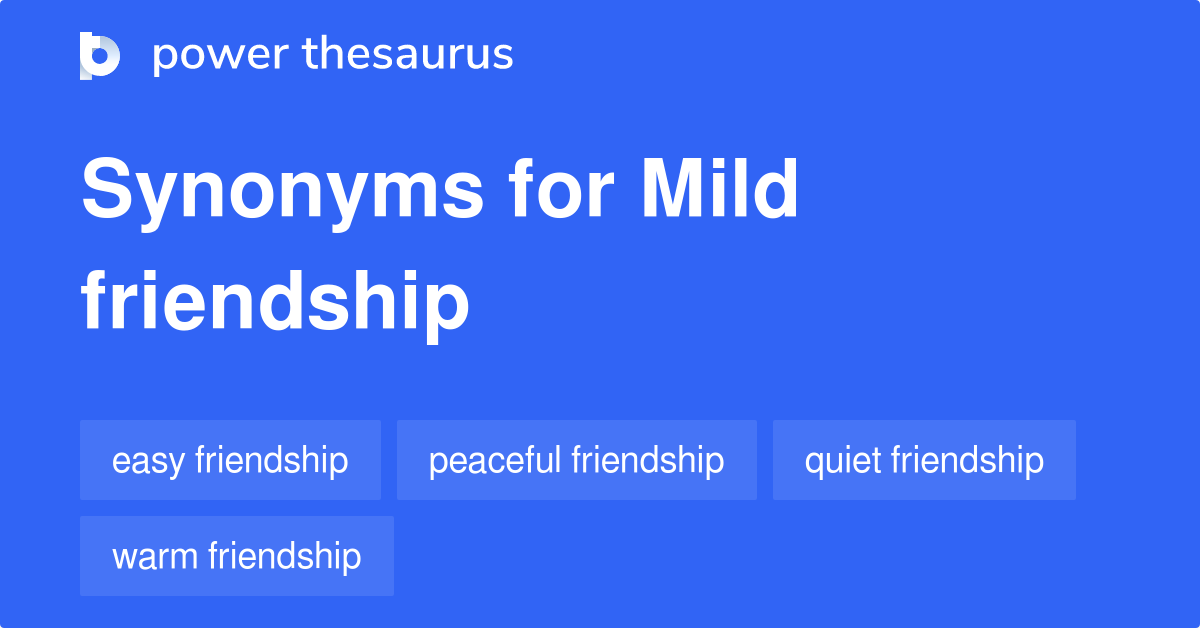 power thesaurus

Synonyms for Mild friendship

easy friendship
peaceful friendship
quiet friendship
warm friendship